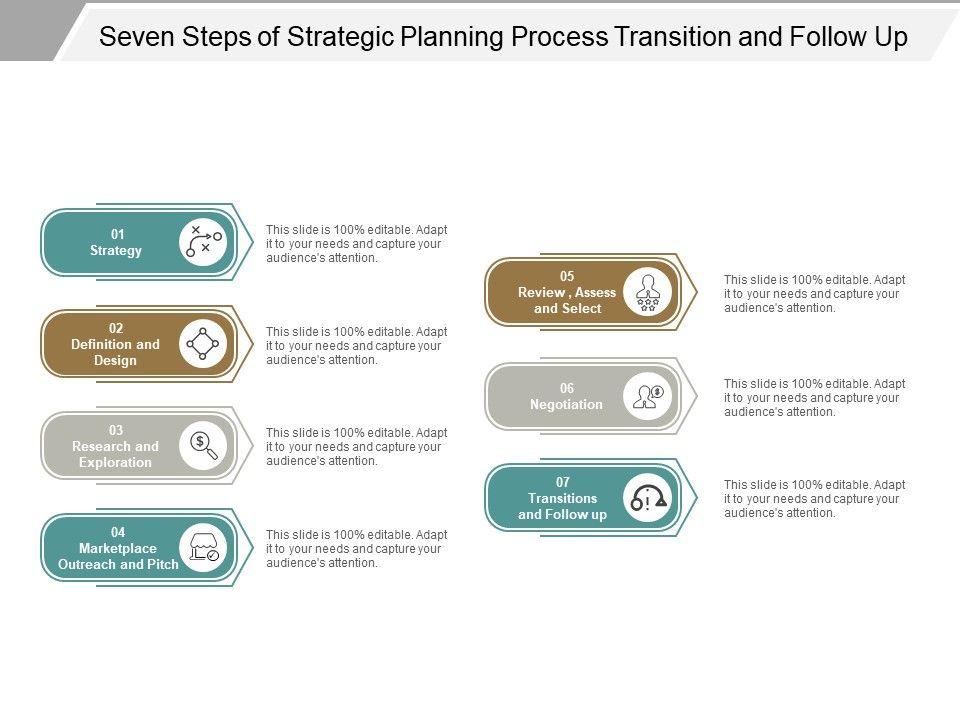 Seven Steps of Strategic Planning Process Transition and Follow Up

01
Strategy

This slide is 100% editable. Adapt it to your needs and capture your audience's attention.

02
Definition and Design

This slide is 100% editable. Adapt it to your needs and capture your audience's attention.

03
Research and Exploration

This slide is 100% editable. Adapt it to your needs and capture your audience's attention.

04
Marketplace Outreach and Pitch

This slide is 100% editable. Adapt it to your needs and capture your audience's attention.

05
Review , Assess and Select

This slide is 100% editable. Adapt it to your needs and capture your audience's attention.

06
Negotiation

This slide is 100% editable. Adapt it to your needs and capture your audience's attention.

07
Transitions and Follow up

This slide is 100% editable. Adapt it to your needs and capture your audience's attention.